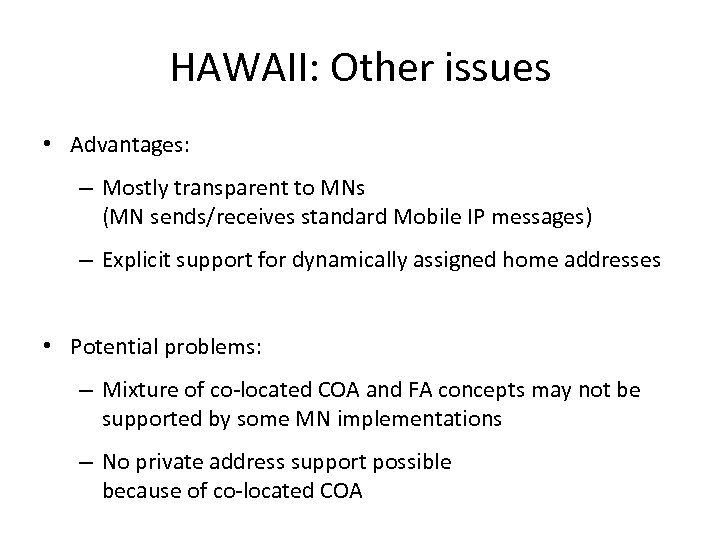 HAWAII: Other issues

• Advantages:

– Mostly transparent to MNs (MN sends/receives standard Mobile IP messages)

– Explicit support for dynamically assigned home addresses

• Potential problems:

– Mixture of co-located COA and FA concepts may not be supported by some MN implementations

– No private address support possible because of co-located COA